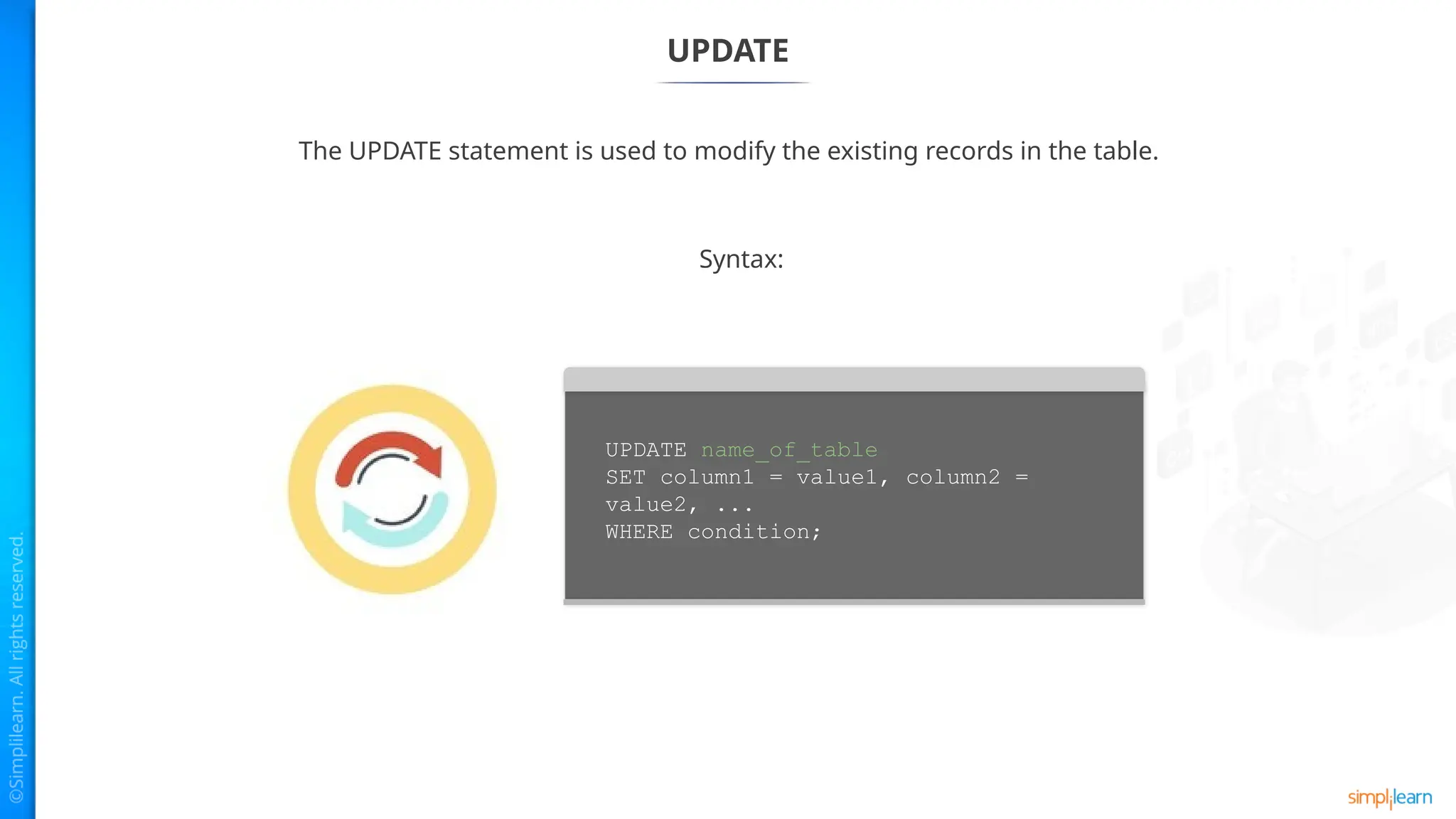 UPDATE

The UPDATE statement is used to modify the existing records in the table.

Syntax:

UPDATE name_of_table
SET column1 = value1, column2 = value2, ...
WHERE condition;

©Simplilearn. All rights reserved.

simplilearn